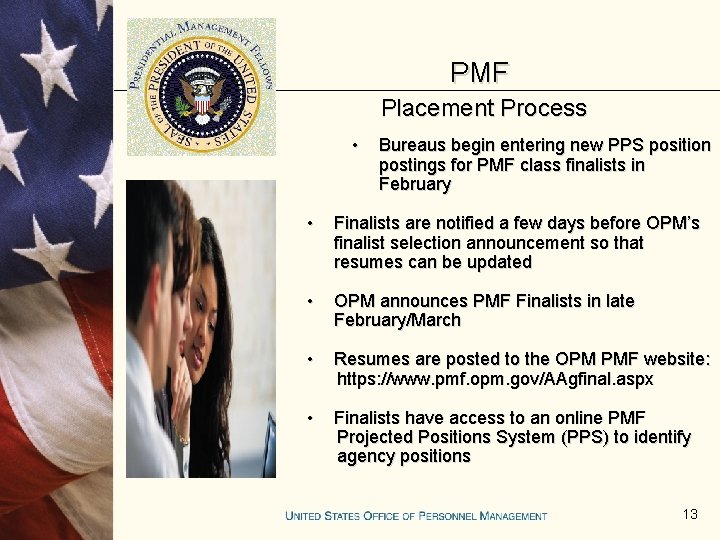 PRESIDENTIAL MANAGEMENT FELLOWS
SEAL OF THE PRESIDENT OF THE UNITED STATES

PMF

Placement Process

• Bureaus begin entering new PPS position postings for PMF class finalists in February

• Finalists are notified a few days before OPM's finalist selection announcement so that resumes can be updated

• OPM announces PMF Finalists in late February/March

• Resumes are posted to the OPM PMF website: https://www.pmf.opm.gov/AAgfinal.aspx

• Finalists have access to an online PMF Projected Positions System (PPS) to identify agency positions

UNITED STATES OFFICE OF PERSONNEL MANAGEMENT

13